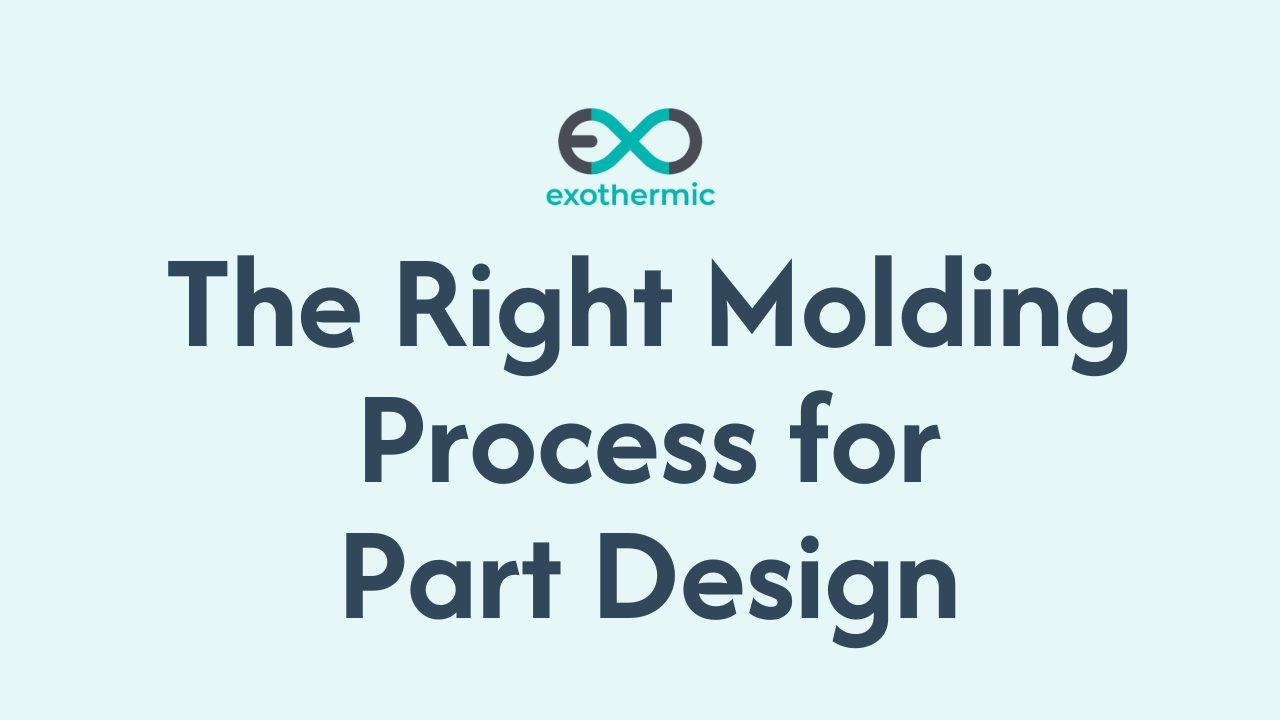 exothermic

The Right Molding Process for Part Design